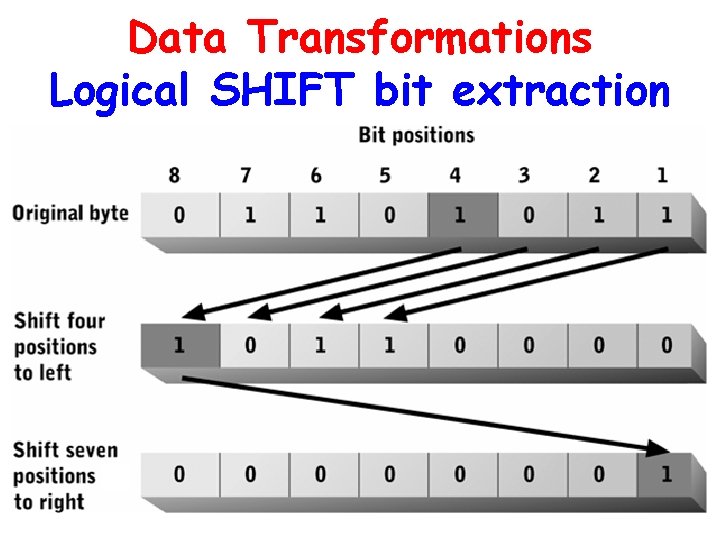 Data Transformations
Logical SHIFT bit extraction

Bit positions

| | 8 | 7 | 6 | 5 | 4 | 3 | 2 | 1 |
|---|---|---|---|---|---|---|---|---|
| Original byte | 0 | 1 | 1 | 0 | 1 | 0 | 1 | 1 |
| Shift four positions to left | 1 | 0 | 1 | 1 | 0 | 0 | 0 | 0 |
| Shift seven positions to right | 0 | 0 | 0 | 0 | 0 | 0 | 0 | 1 |